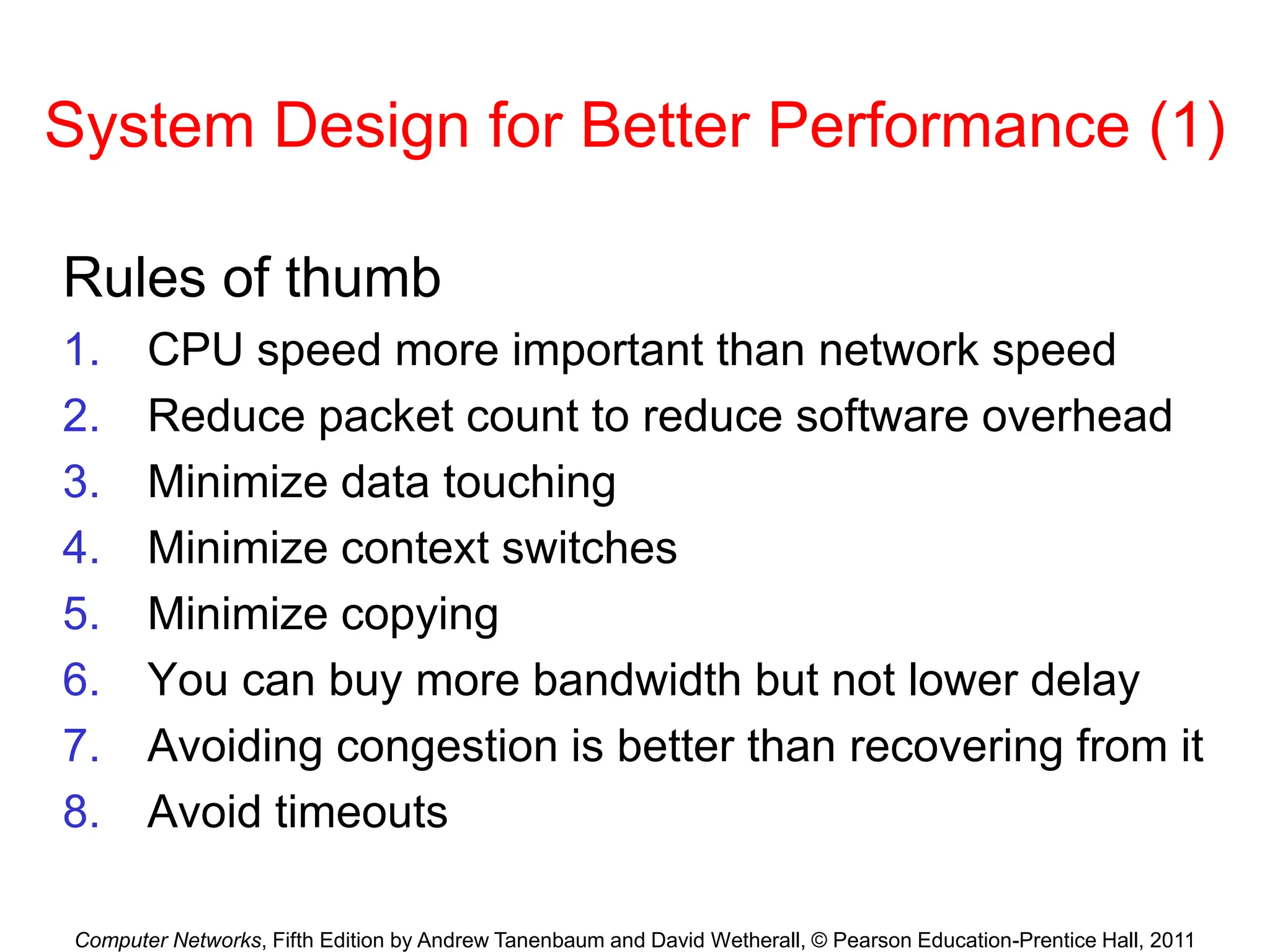 System Design for Better Performance (1)

Rules of thumb

1. CPU speed more important than network speed
2. Reduce packet count to reduce software overhead
3. Minimize data touching
4. Minimize context switches
5. Minimize copying
6. You can buy more bandwidth but not lower delay
7. Avoiding congestion is better than recovering from it
8. Avoid timeouts

Computer Networks, Fifth Edition by Andrew Tanenbaum and David Wetherall, © Pearson Education-Prentice Hall, 2011